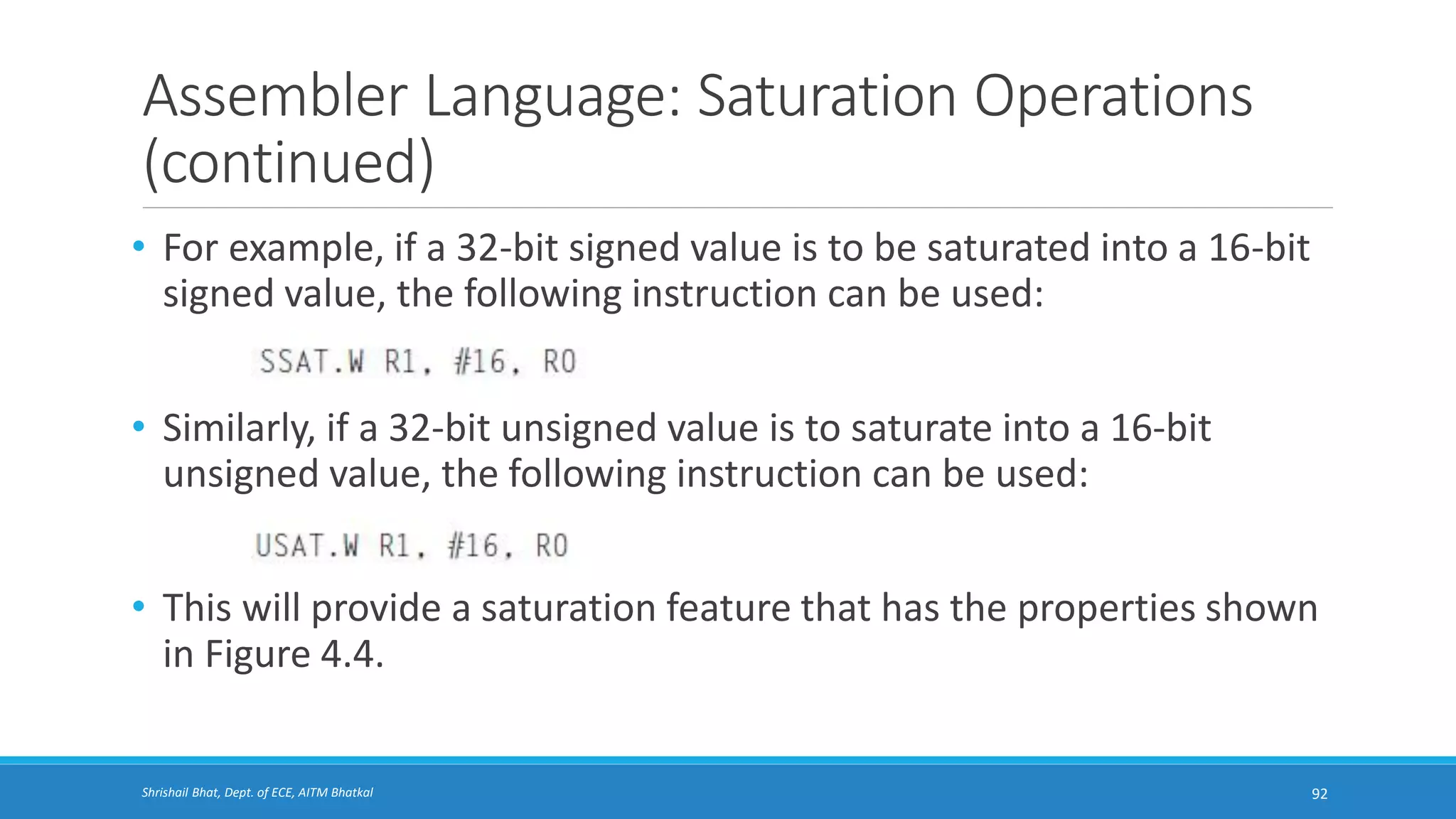 Assembler Language: Saturation Operations (continued)

• For example, if a 32-bit signed value is to be saturated into a 16-bit signed value, the following instruction can be used:

SSAT.W R1, #16, R0

• Similarly, if a 32-bit unsigned value is to saturate into a 16-bit unsigned value, the following instruction can be used:

USAT.W R1, #16, R0

• This will provide a saturation feature that has the properties shown in Figure 4.4.

Shrishail Bhat, Dept. of ECE, AITM Bhatkal

92